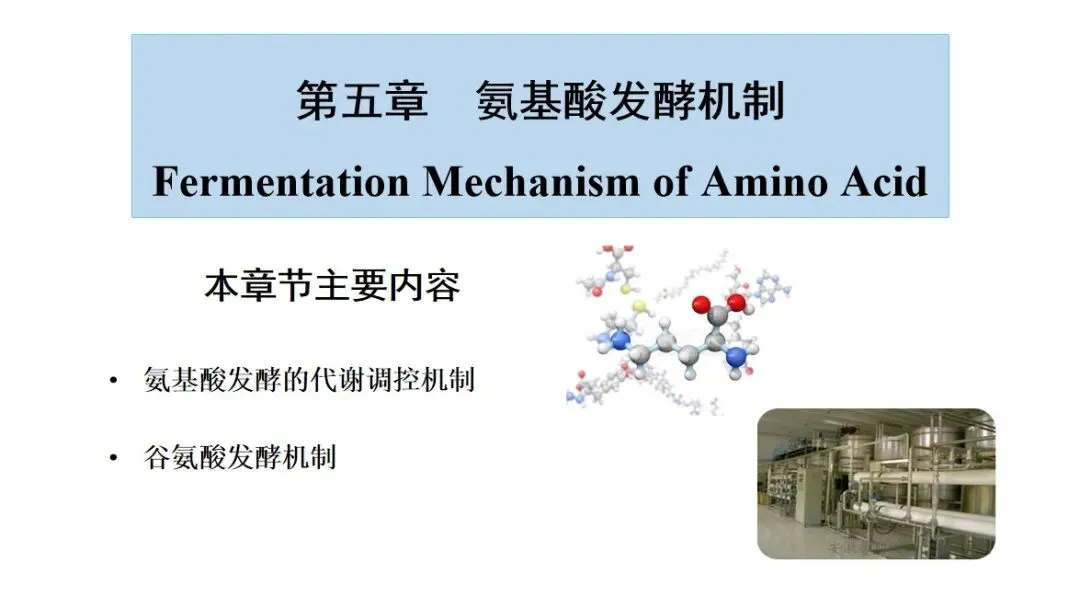 第五章　氨基酸发酵机制

Fermentation Mechanism of Amino Acid

本章节主要内容

• 氨基酸发酵的代谢调控机制

• 谷氨酸发酵机制